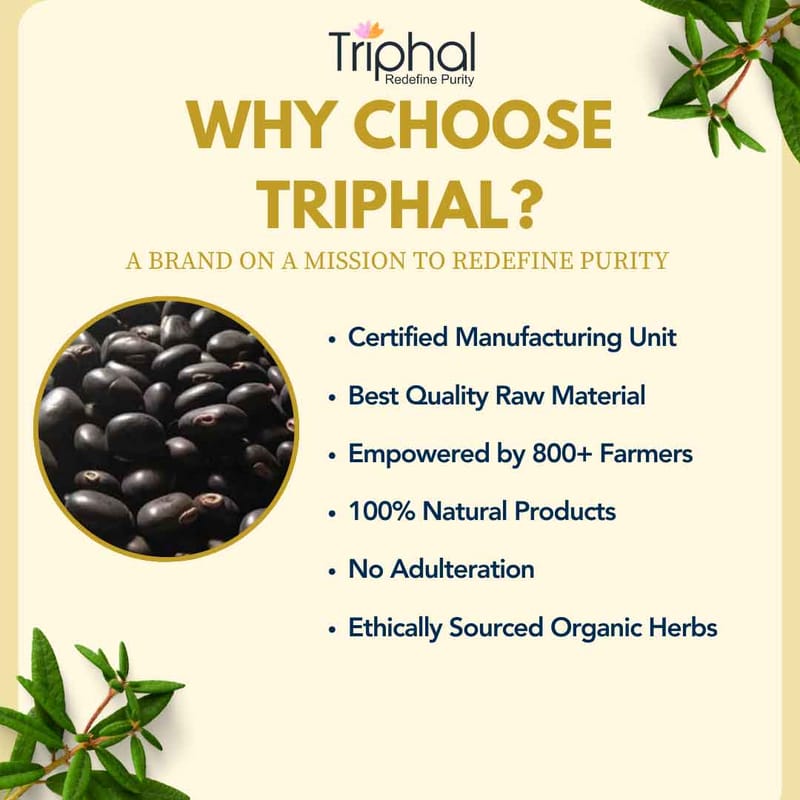 Triphal
Redefine Purity

WHY CHOOSE TRIPHAL?

A BRAND ON A MISSION TO REDEFINE PURITY

• Certified Manufacturing Unit
• Best Quality Raw Material
• Empowered by 800+ Farmers
• 100% Natural Products
• No Adulteration
• Ethically Sourced Organic Herbs